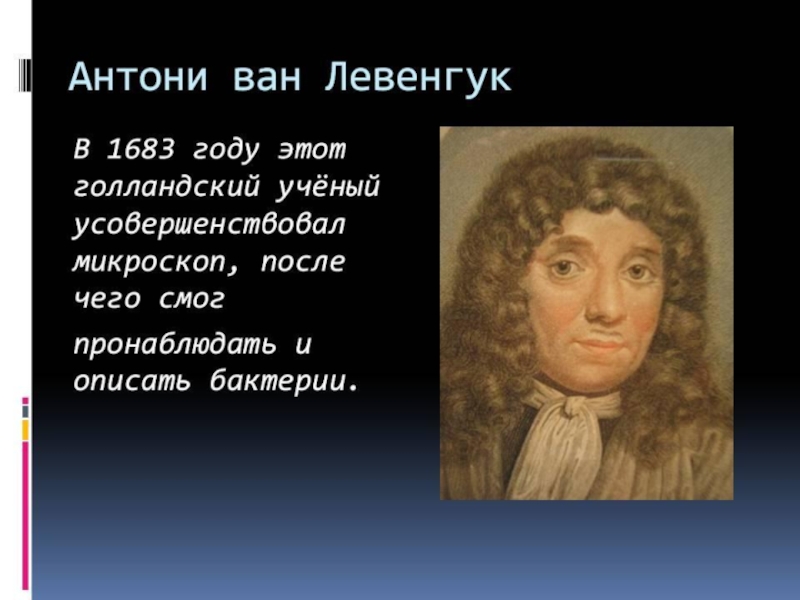 Антони ван Левенгук

В 1683 году этот голландский учёный усовершенствовал микроскоп, после чего смог

пронаблюдать и описать бактерии.